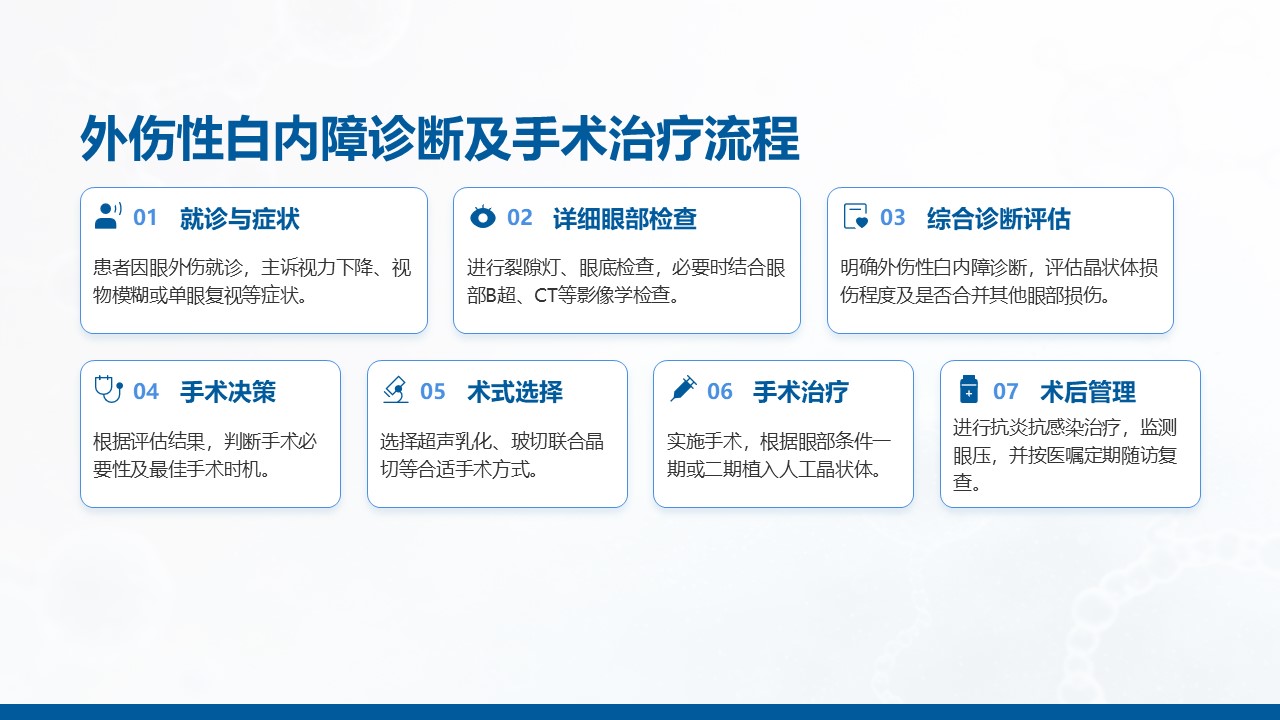 外伤性白内障诊断及手术治疗流程

01 就诊与症状

患者因眼外伤就诊，主诉视力下降、视物模糊或单眼复视等症状。

02 详细眼部检查

进行裂隙灯、眼底检查，必要时结合眼部B超、CT等影像学检查。

03 综合诊断评估

明确外伤性白内障诊断，评估晶状体损伤程度及是否合并其他眼部损伤。

04 手术决策

根据评估结果，判断手术必要性及最佳手术时机。

05 术式选择

选择超声乳化、玻切联合晶切等合适手术方式。

06 手术治疗

实施手术，根据眼部条件一期或二期植入人工晶状体。

07 术后管理

进行抗炎抗感染治疗，监测眼压，并按医嘱定期随访复查。